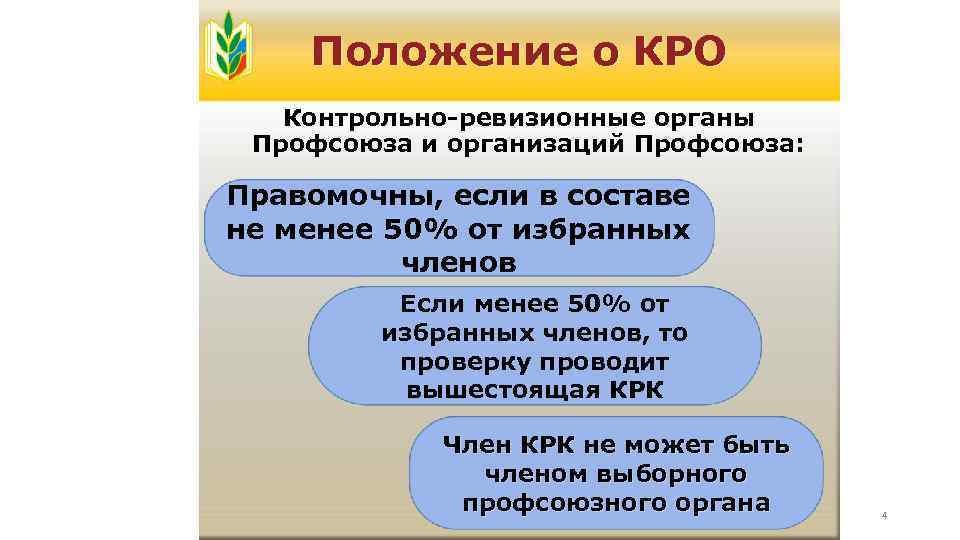 Положение о КРО

Контрольно-ревизионные органы Профсоюза и организаций Профсоюза:

Правомочны, если в составе не менее 50% от избранных членов

Если менее 50% от избранных членов, то проверку проводит вышестоящая КРК

Член КРК не может быть членом выборного профсоюзного органа

4